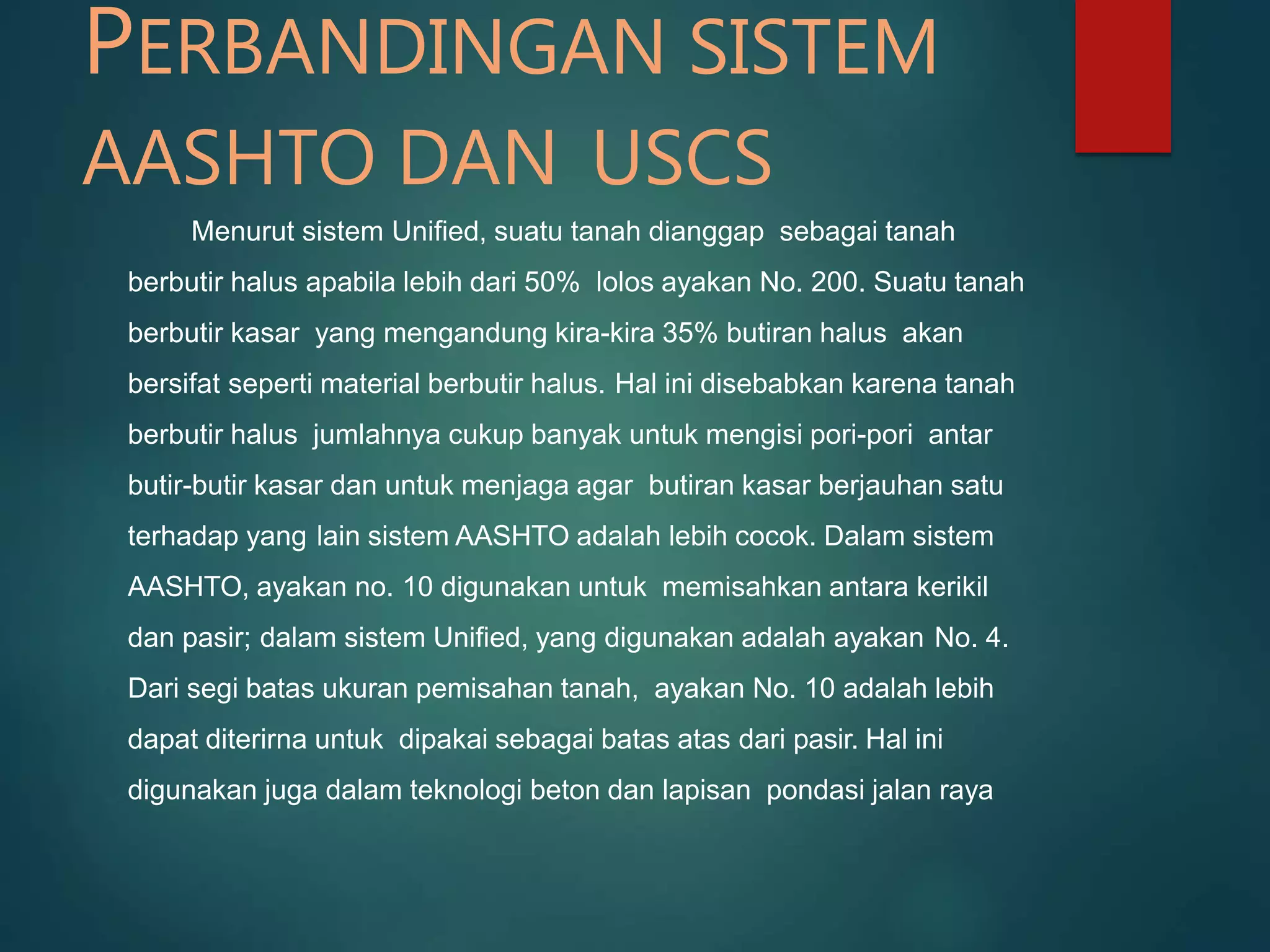 PERBANDINGAN SISTEM AASHTO DAN USCS

Menurut sistem Unified, suatu tanah dianggap sebagai tanah berbutir halus apabila lebih dari 50% lolos ayakan No. 200. Suatu tanah berbutir kasar yang mengandung kira-kira 35% butiran halus akan bersifat seperti material berbutir halus. Hal ini disebabkan karena tanah berbutir halus jumlahnya cukup banyak untuk mengisi pori-pori antar butir-butir kasar dan untuk menjaga agar butiran kasar berjauhan satu terhadap yang lain sistem AASHTO adalah lebih cocok. Dalam sistem AASHTO, ayakan no. 10 digunakan untuk memisahkan antara kerikil dan pasir; dalam sistem Unified, yang digunakan adalah ayakan No. 4. Dari segi batas ukuran pemisahan tanah, ayakan No. 10 adalah lebih dapat diterirna untuk dipakai sebagai batas atas dari pasir. Hal ini digunakan juga dalam teknologi beton dan lapisan pondasi jalan raya